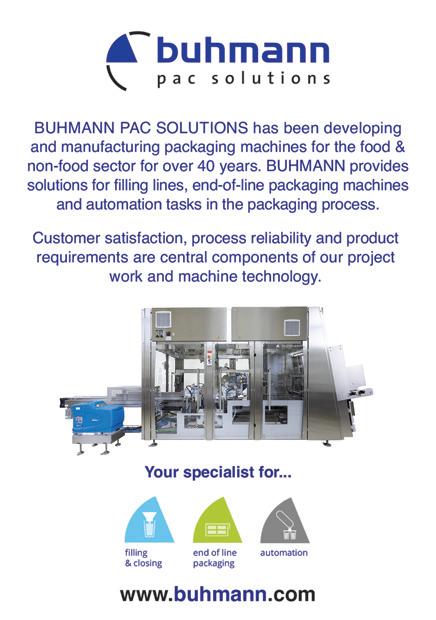 buhmann
pac solutions

BUHMANN PAC SOLUTIONS has been developing and manufacturing packaging machines for the food & non-food sector for over 40 years. BUHMANN provides solutions for filling lines, end-of-line packaging machines and automation tasks in the packaging process.

Customer satisfaction, process reliability and product requirements are central components of our project work and machine technology.

Your specialist for...

filling & closing

end of line packaging

automation

www.buhmann.com